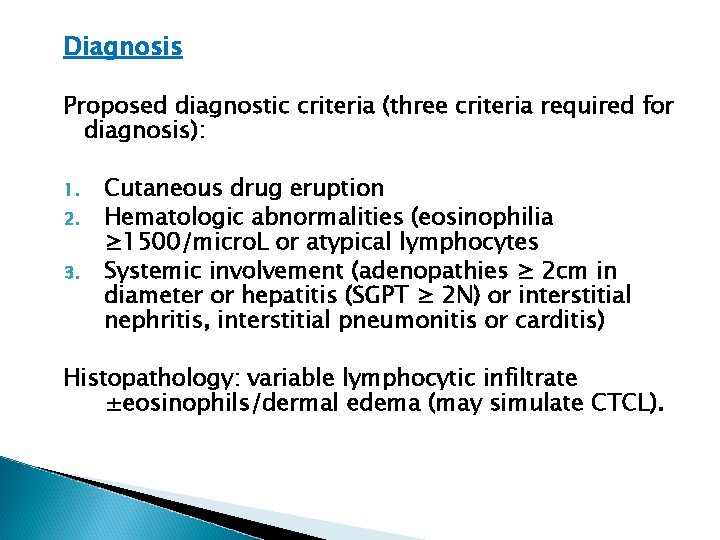 Diagnosis

Proposed diagnostic criteria (three criteria required for diagnosis):

1. Cutaneous drug eruption
2. Hematologic abnormalities (eosinophilia ≥1500/microL or atypical lymphocytes
3. Systemic involvement (adenopathies ≥ 2cm in diameter or hepatitis (SGPT ≥ 2N) or interstitial nephritis, interstitial pneumonitis or carditis)

Histopathology: variable lymphocytic infiltrate ±eosinophils/dermal edema (may simulate CTCL).